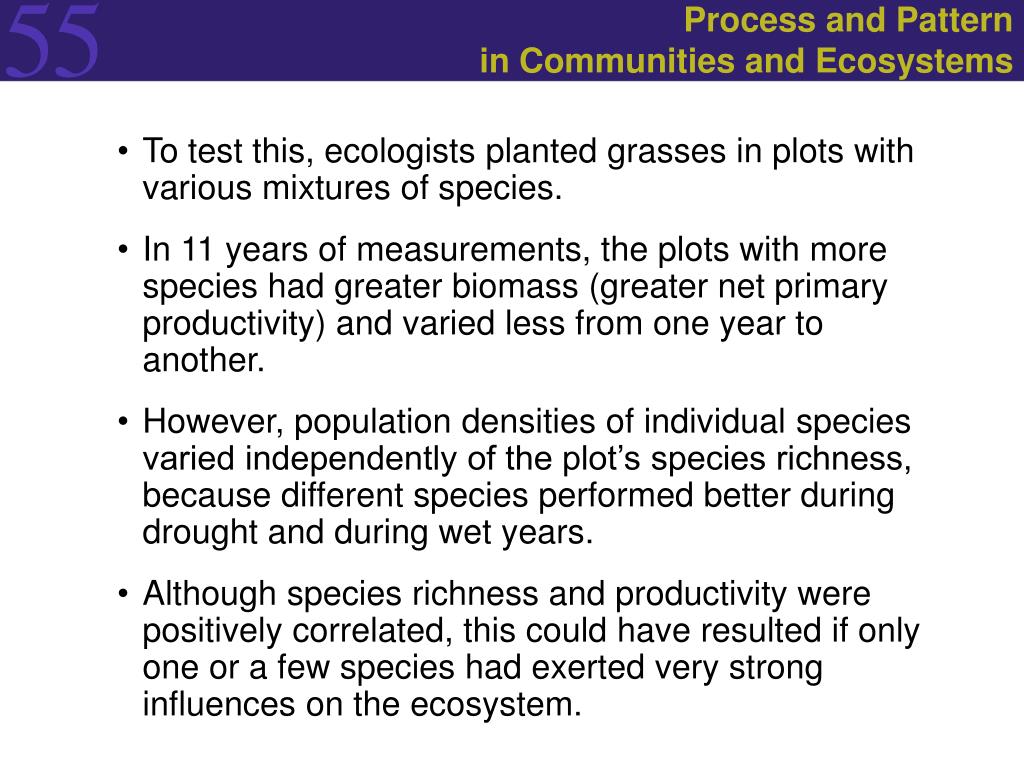 55

Process and Pattern in Communities and Ecosystems

• To test this, ecologists planted grasses in plots with various mixtures of species.

• In 11 years of measurements, the plots with more species had greater biomass (greater net primary productivity) and varied less from one year to another.

• However, population densities of individual species varied independently of the plot’s species richness, because different species performed better during drought and during wet years.

• Although species richness and productivity were positively correlated, this could have resulted if only one or a few species had exerted very strong influences on the ecosystem.